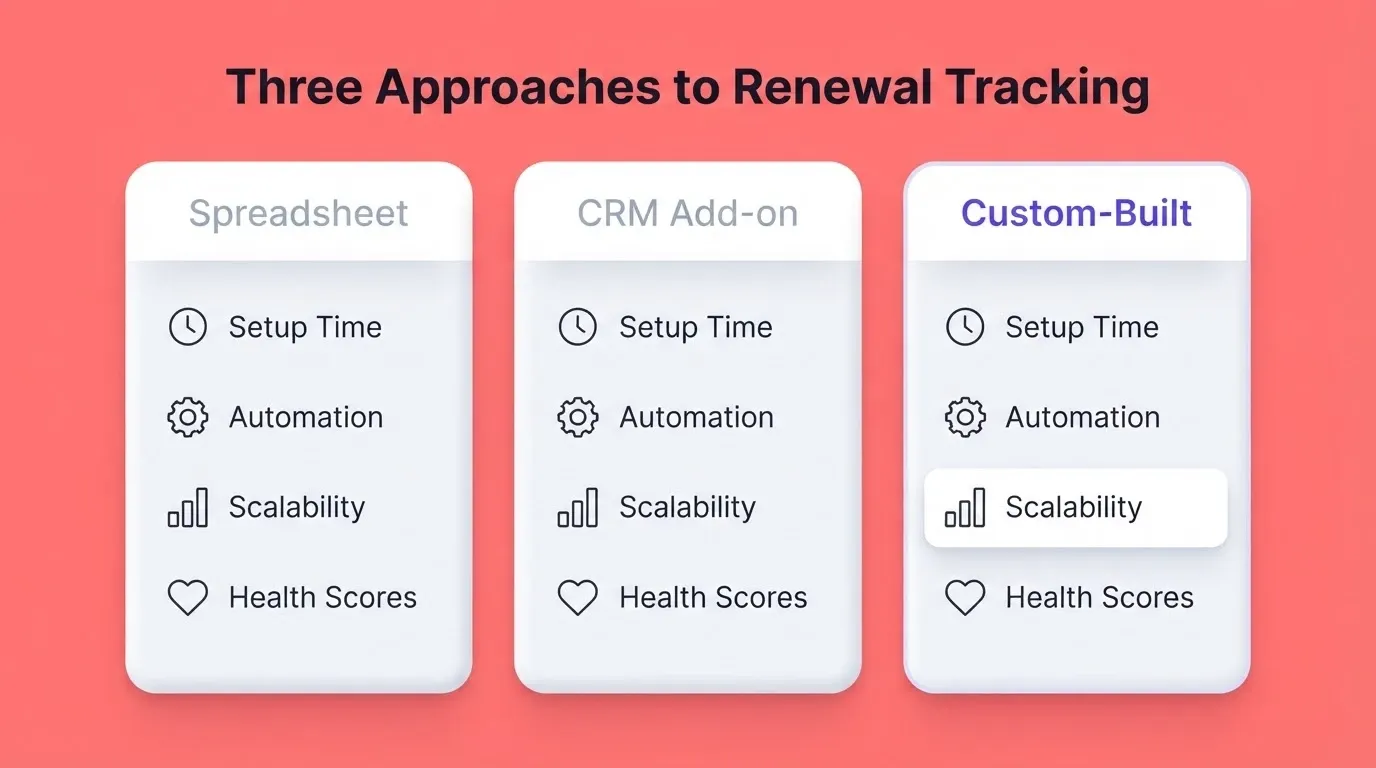 Three Approaches to Renewal Tracking

Spreadsheet

Setup Time

Automation

Scalability

Health Scores

CRM Add-on

Setup Time

Automation

Scalability

Health Scores

Custom-Built

Setup Time

Automation

Scalability

Health Scores